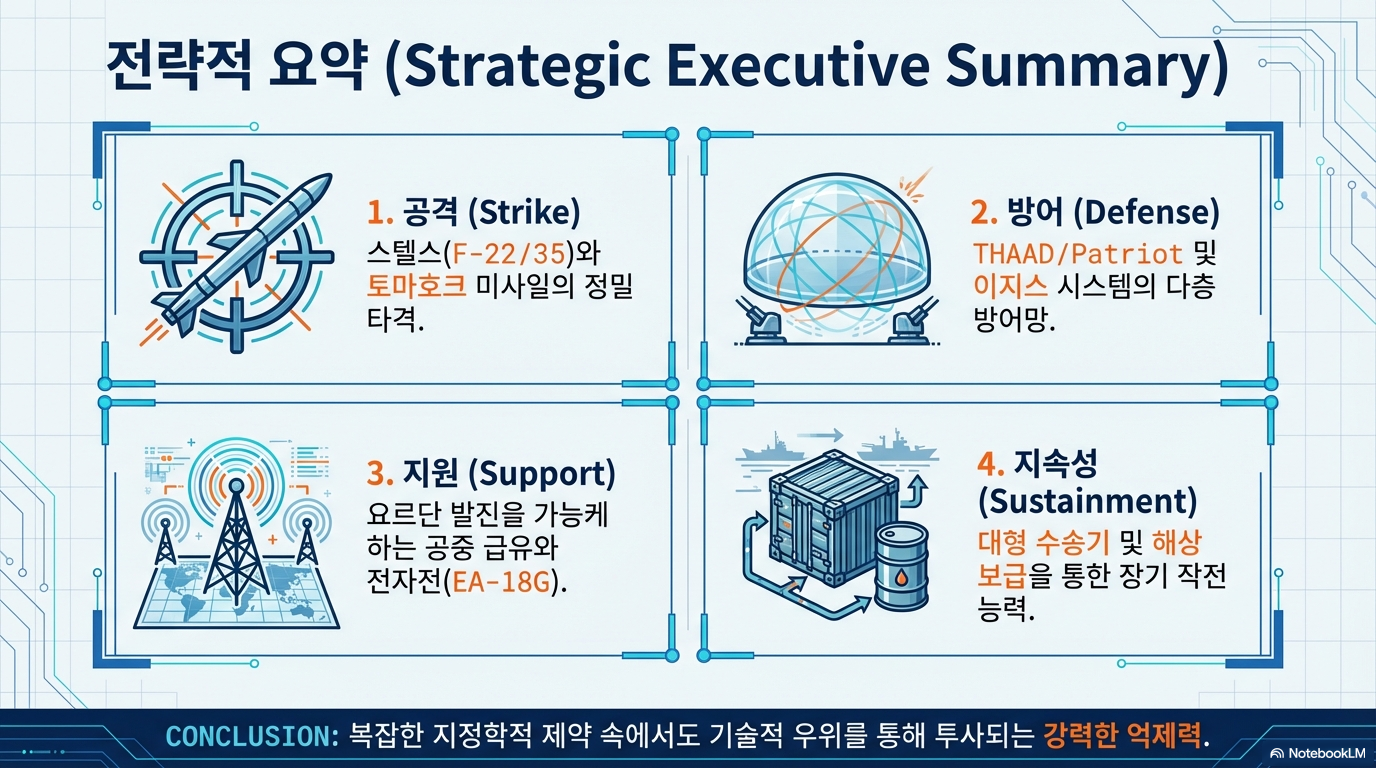 전략적 요약 (Strategic Executive Summary)

1. 공격 (Strike)
스텔스(F-22/35)와 토마호크 미사일의 정밀 타격.

2. 방어 (Defense)
THAAD/Patriot 및 이지스 시스템의 다층 방어망.

3. 지원 (Support)
요르단 발진을 가능케 하는 공중 급유와 전자전(EA-18G).

4. 지속성 (Sustainment)
대형 수송기 및 해상 보급을 통한 장기 작전 능력.

CONCLUSION: 복잡한 지정학적 제약 속에서도 기술적 우위를 통해 투사되는 강력한 억제력.

NotebookLM